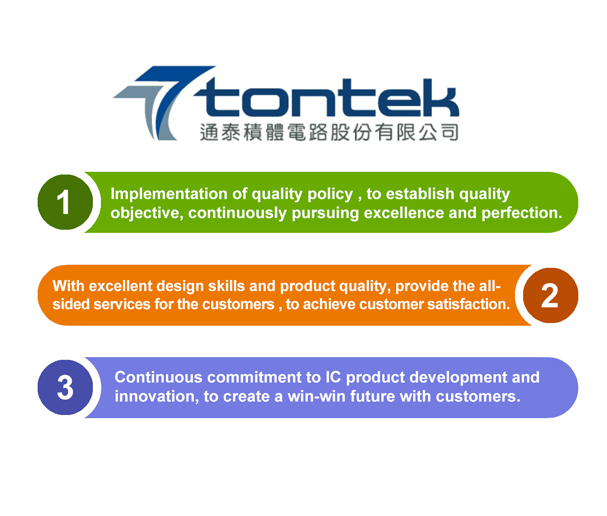 tontek
通泰積體電路股份有限公司

1 Implementation of quality policy , to establish quality objective, continuously pursuing excellence and perfection.

With excellent design skills and product quality, provide the all-sided services for the customers , to achieve customer satisfaction. 2

3 Continuous commitment to IC product development and innovation, to create a win-win future with customers.